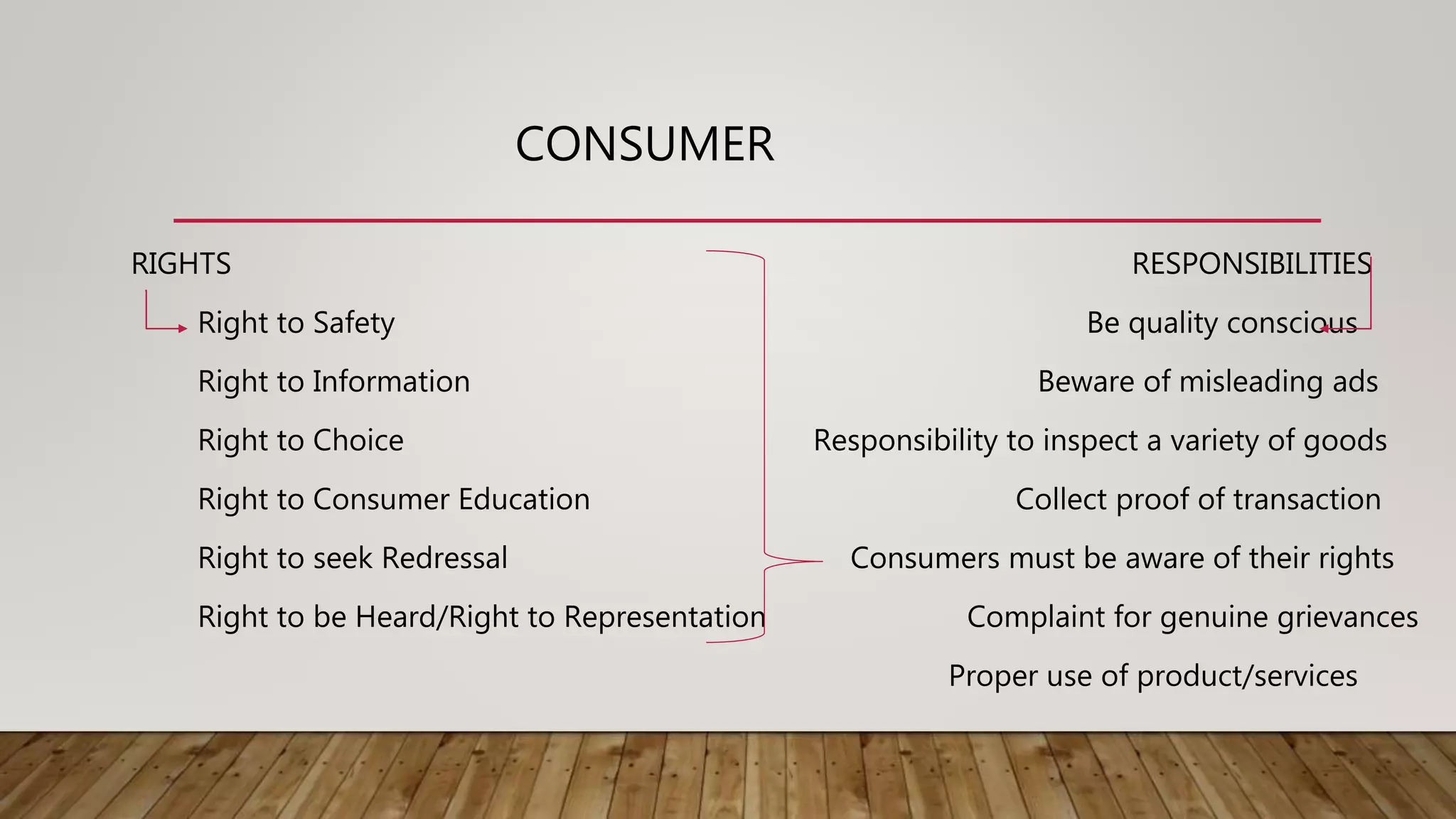 CONSUMER

RIGHTS

Right to Safety

Right to Information

Right to Choice

Right to Consumer Education

Right to seek Redressal

Right to be Heard/Right to Representation

RESPONSIBILITIES

Be quality conscious

Beware of misleading ads

Responsibility to inspect a variety of goods

Collect proof of transaction

Consumers must be aware of their rights

Complaint for genuine grievances

Proper use of product/services